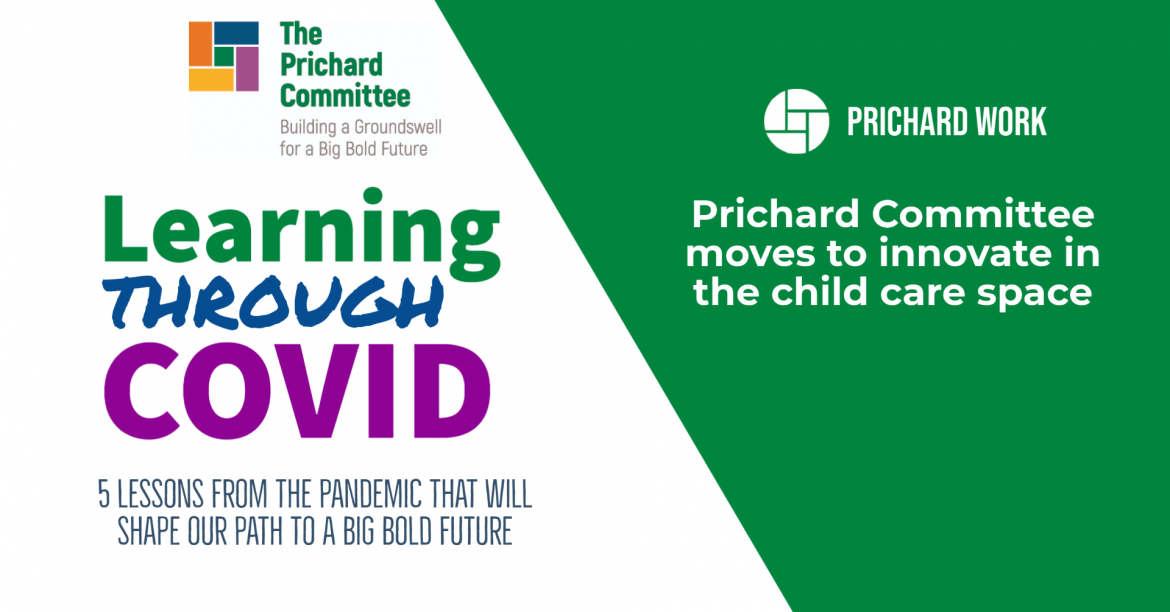 The Prichard Committee
Building a Groundswell for a Big Bold Future

Learning THROUGH COVID

5 LESSONS FROM THE PANDEMIC THAT WILL SHAPE OUR PATH TO A BIG BOLD FUTURE

PRICHARD WORK

Prichard Committee moves to innovate in the child care space